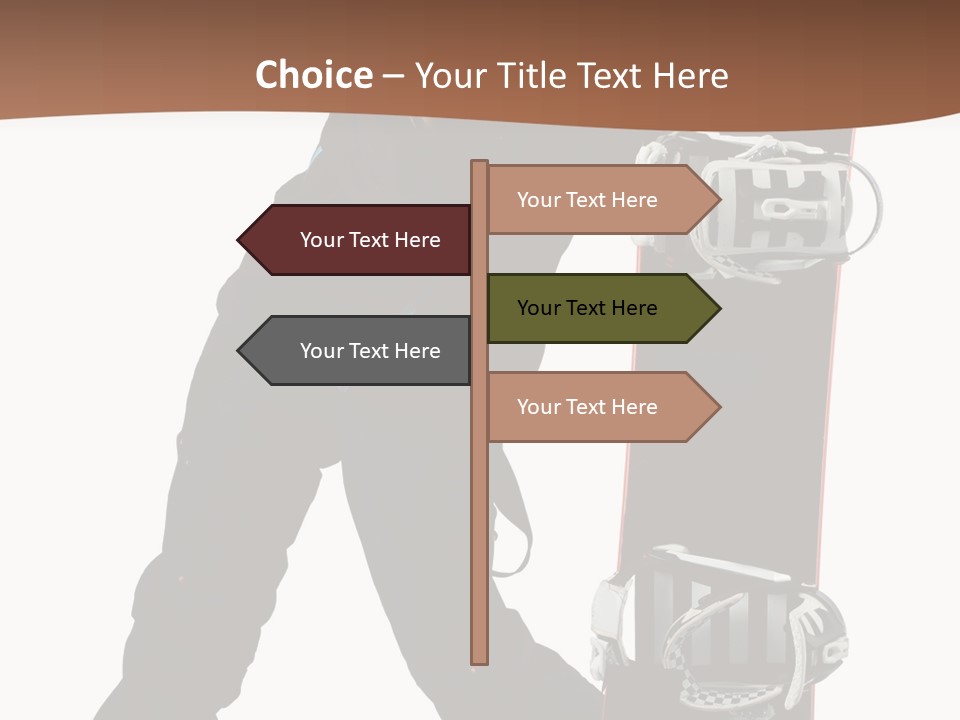 Choice – Your Title Text Here

Your Text Here

Your Text Here

Your Text Here

Your Text Here

Your Text Here